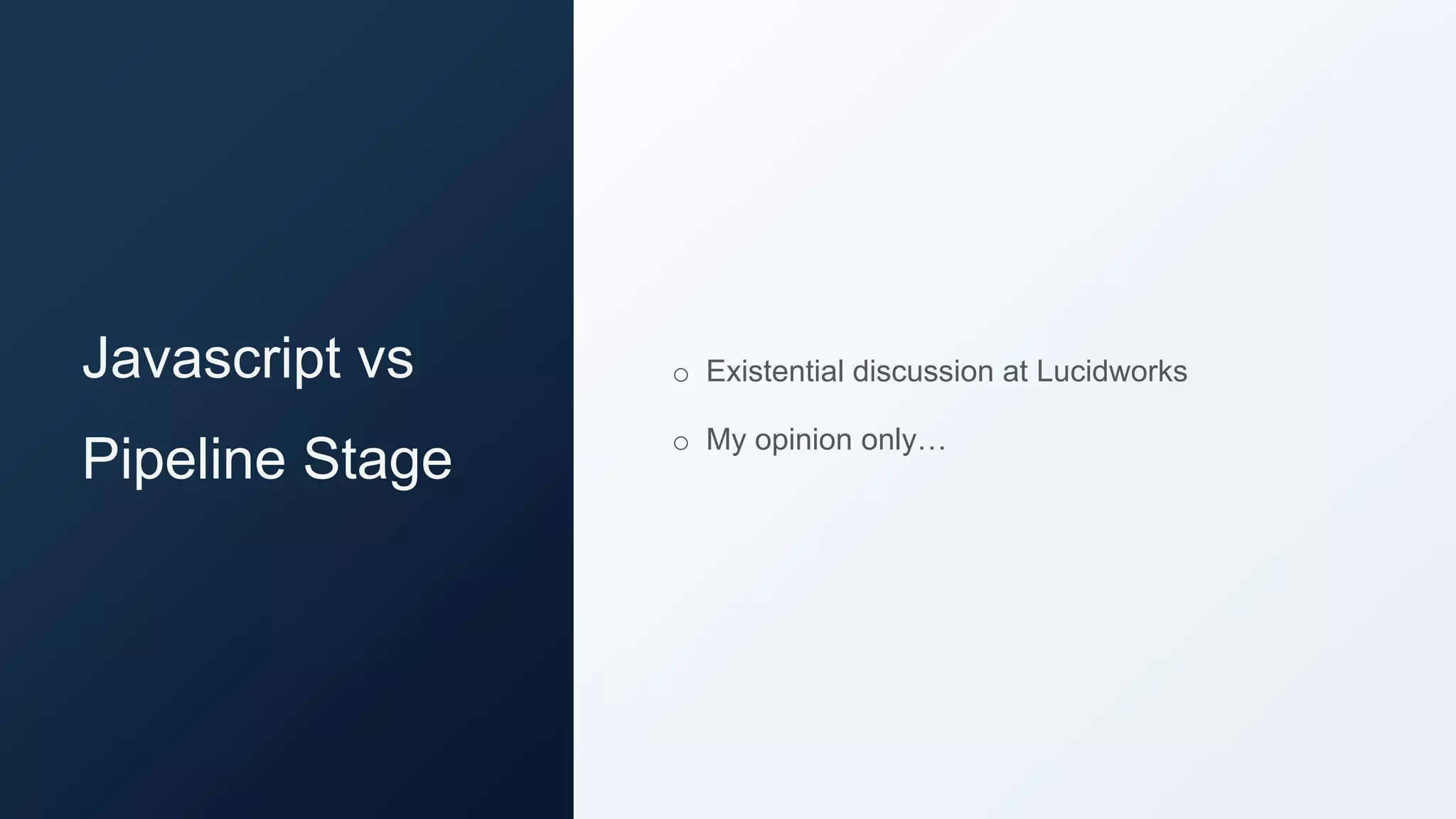 Javascript vs Pipeline Stage

○ Existential discussion at Lucidworks

○ My opinion only…